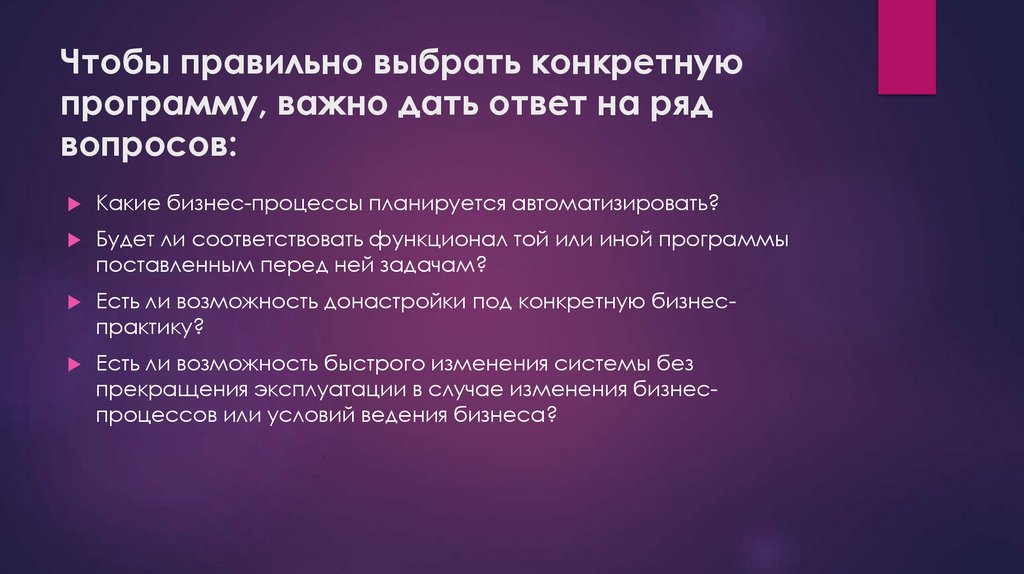 Чтобы правильно выбрать конкретную программу, важно дать ответ на ряд вопросов:

Какие бизнес-процессы планируется автоматизировать?

Будет ли соответствовать функционал той или иной программы поставленным перед ней задачам?

Есть ли возможность донастройки под конкретную бизнес-практику?

Есть ли возможность быстрого изменения системы без прекращения эксплуатации в случае изменения бизнес-процессов или условий ведения бизнеса?